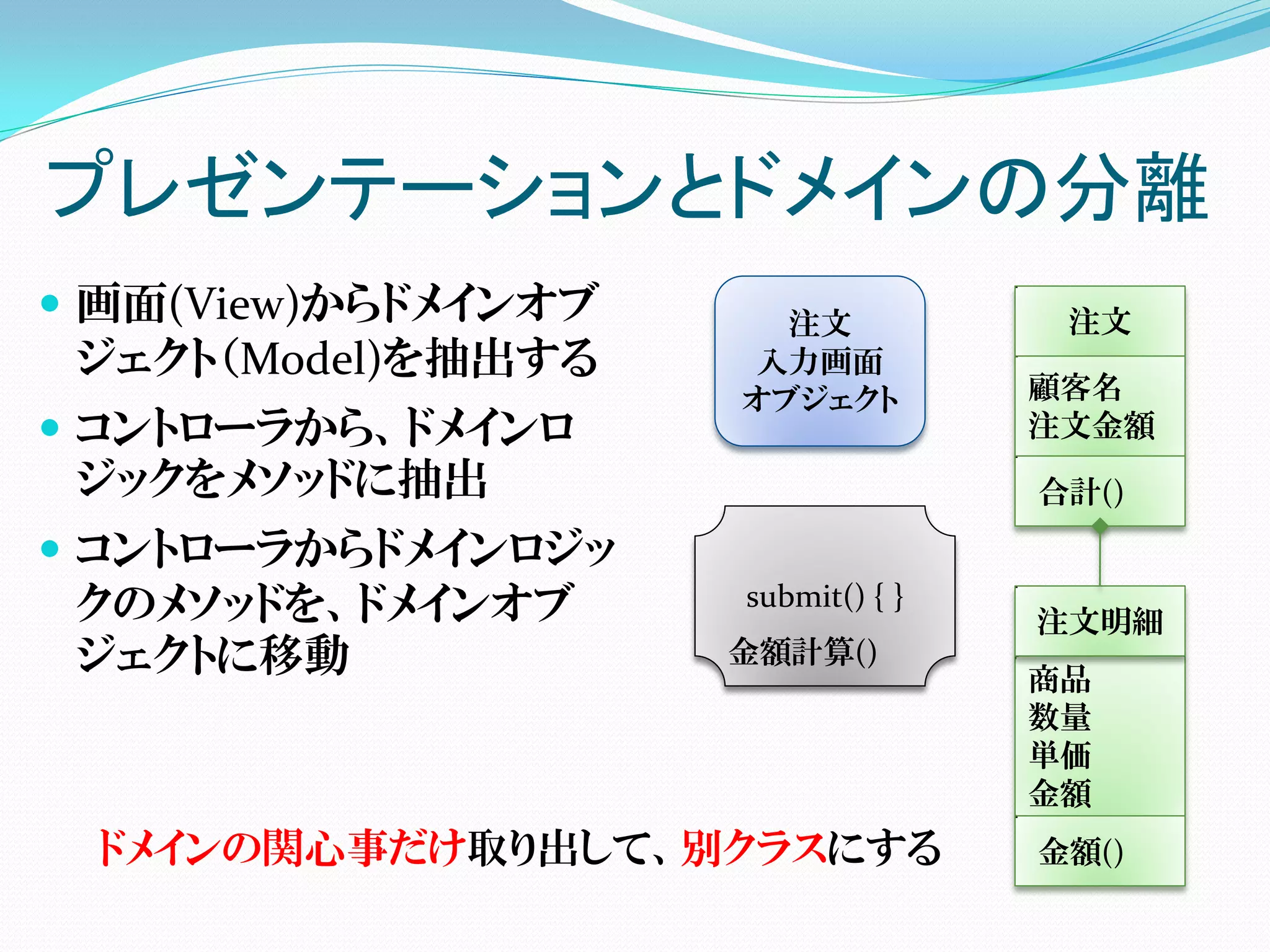 プレゼンテーションとドメインの分離

- 画面(View)からドメインオブジェクト(Model)を抽出する
- コントローラから、ドメインロジックをメソッドに抽出
- コントローラからドメインロジックのメソッドを、ドメインオブジェクトに移動

注文
入力画面
オブジェクト

submit() { }
金額計算()

注文

顧客名
注文金額

合計()

注文明細

商品
数量
単価
金額

金額()

ドメインの関心事だけ取り出して、別クラスにする